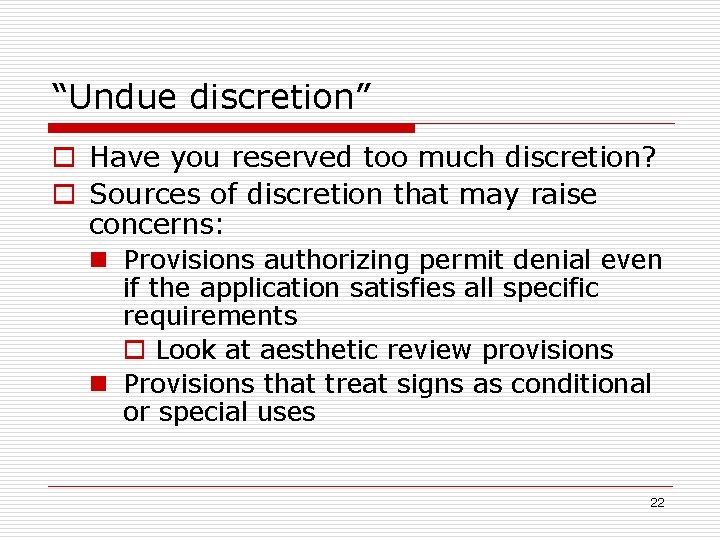 “Undue discretion”

Have you reserved too much discretion?

Sources of discretion that may raise concerns:

Provisions authorizing permit denial even if the application satisfies all specific requirements

Look at aesthetic review provisions

Provisions that treat signs as conditional or special uses

22